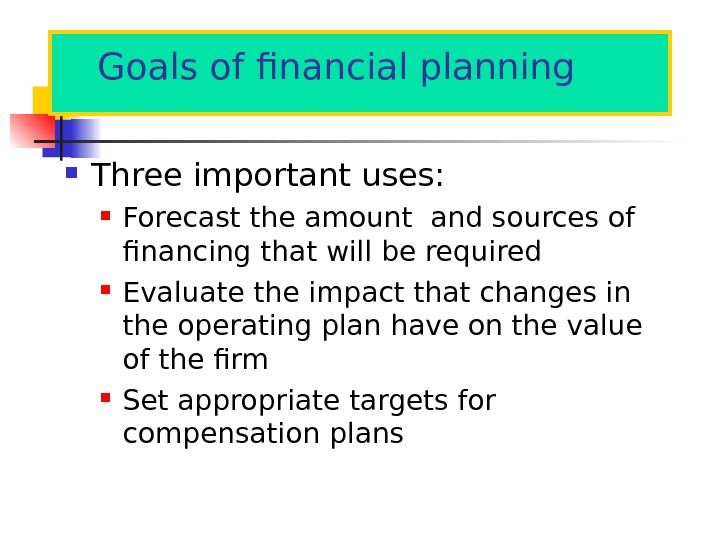 Goals of financial planning

Three important uses:

Forecast the amount and sources of financing that will be required

Evaluate the impact that changes in the operating plan have on the value of the firm

Set appropriate targets for compensation plans